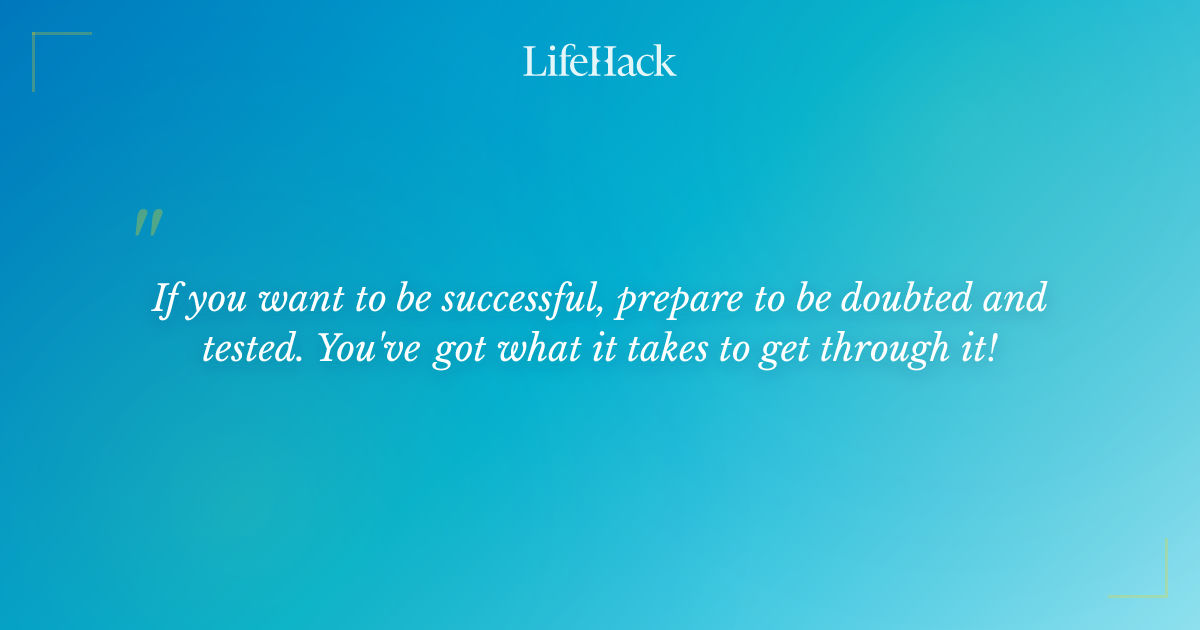 LifeHack

"

If you want to be successful, prepare to be doubted and tested. You've got what it takes to get through it!